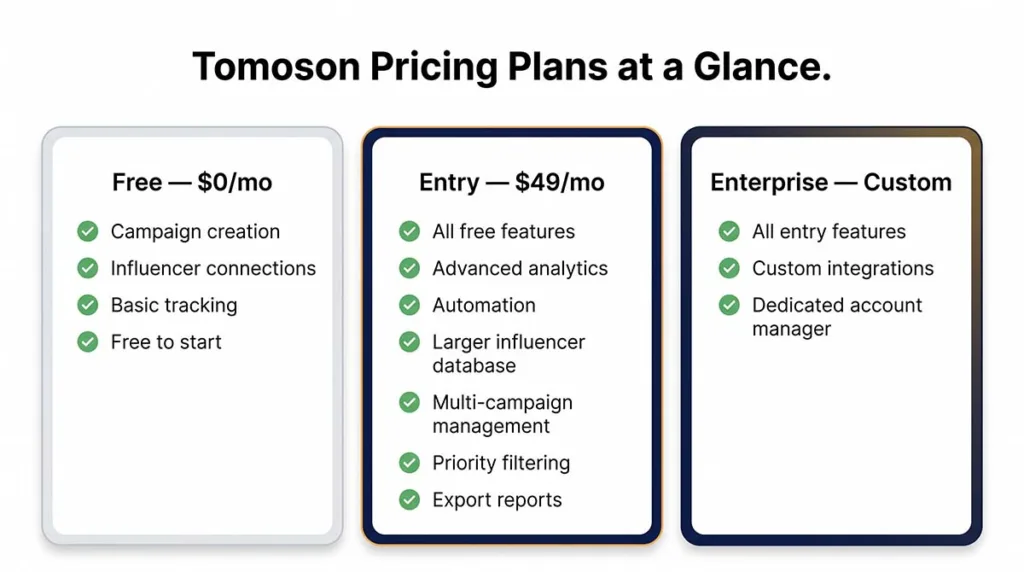 Tomoson Pricing Plans at a Glance.

Free — \$0/mo

Campaign creation
Influencer connections
Basic tracking
Free to start

Entry — \$49/mo

All free features
Advanced analytics
Automation
Larger influencer database
Multi-campaign management
Priority filtering
Export reports

Enterprise — Custom

All entry features
Custom integrations
Dedicated account manager